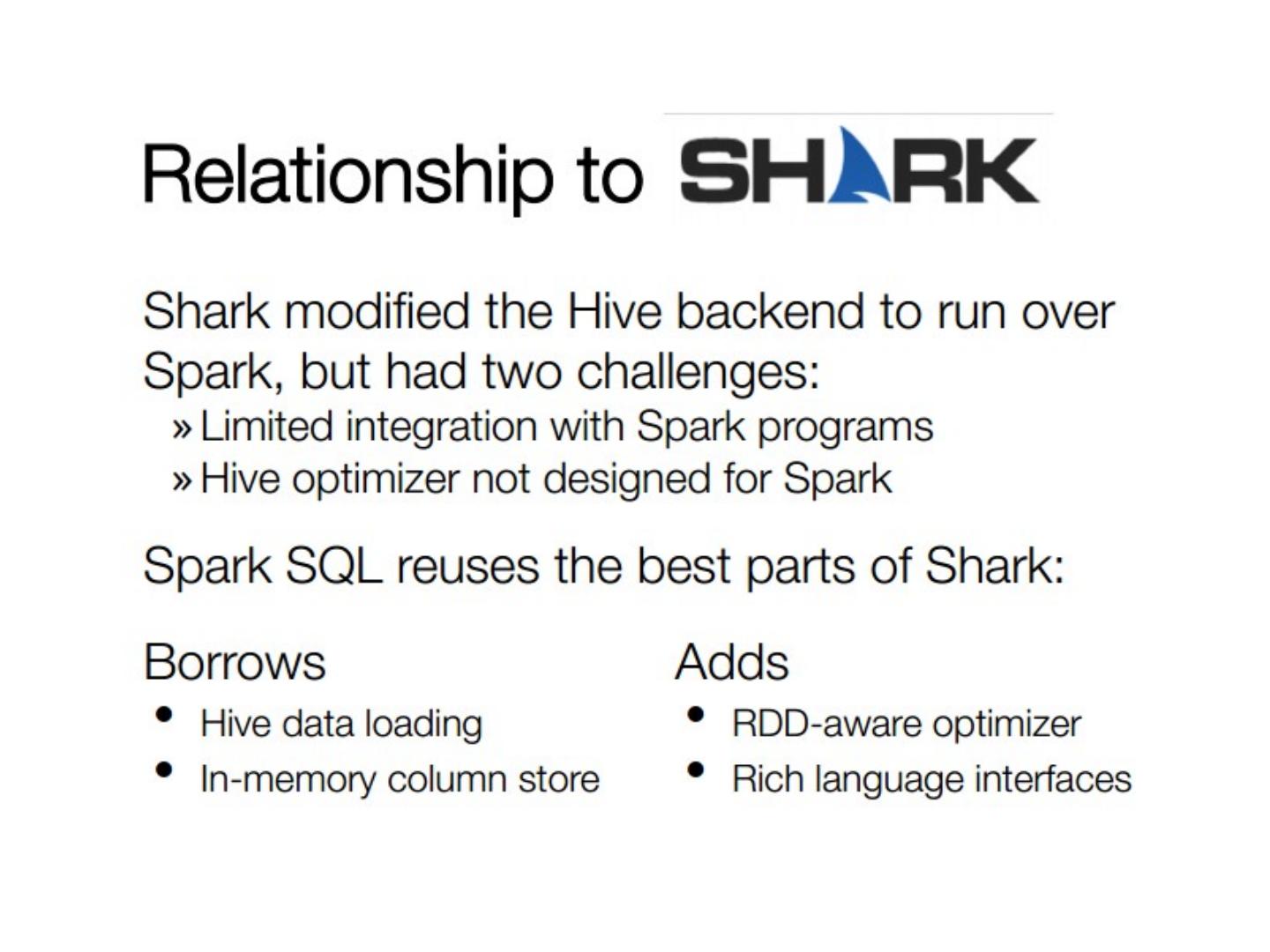 Relationship to SHARK

Shark modified the Hive backend to run over Spark, but had two challenges:
» Limited integration with Spark programs
» Hive optimizer not designed for Spark

Spark SQL reuses the best parts of Shark:

Borrows
• Hive data loading
• In-memory column store

Adds
• RDD-aware optimizer
• Rich language interfaces